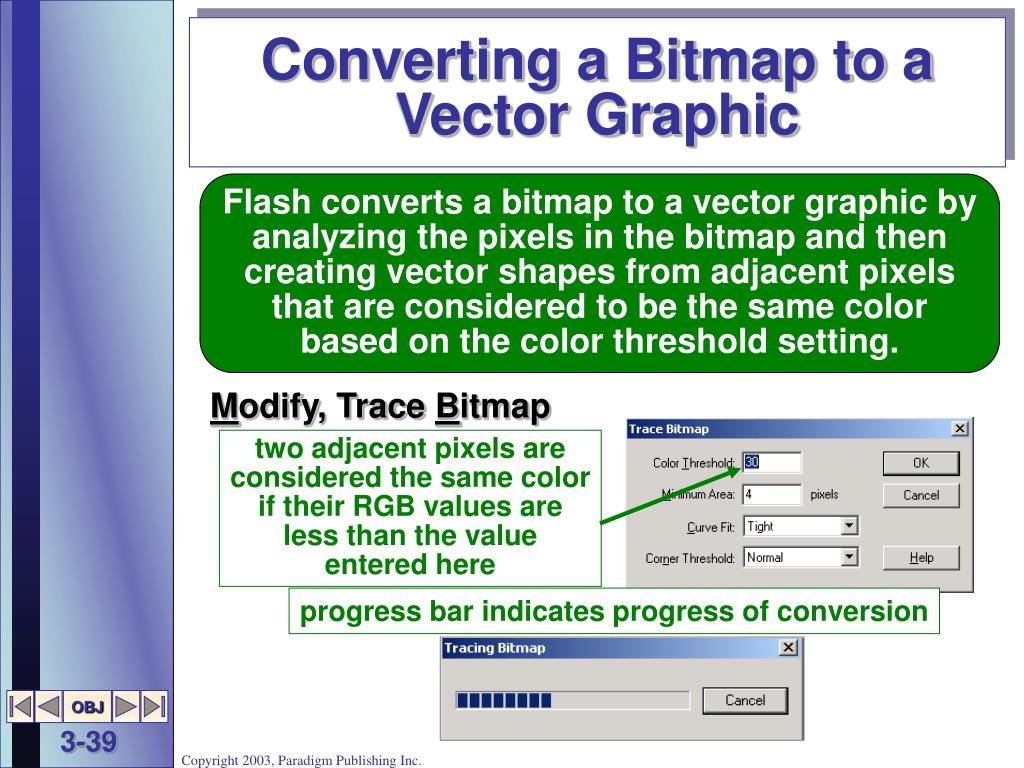 Converting a Bitmap to a Vector Graphic

Flash converts a bitmap to a vector graphic by analyzing the pixels in the bitmap and then creating vector shapes from adjacent pixels that are considered to be the same color based on the color threshold setting.

Modify, Trace Bitmap

two adjacent pixels are considered the same color if their RGB values are less than the value entered here

Trace Bitmap

Color Threshold: 30

Minimum Area: 4 pixels

Curve Fit: Tight

Corner Threshold: Normal

OK

Cancel

Help

progress bar indicates progress of conversion

Tracing Bitmap

Cancel

OBJ

3-39

Copyright 2003, Paradigm Publishing Inc.